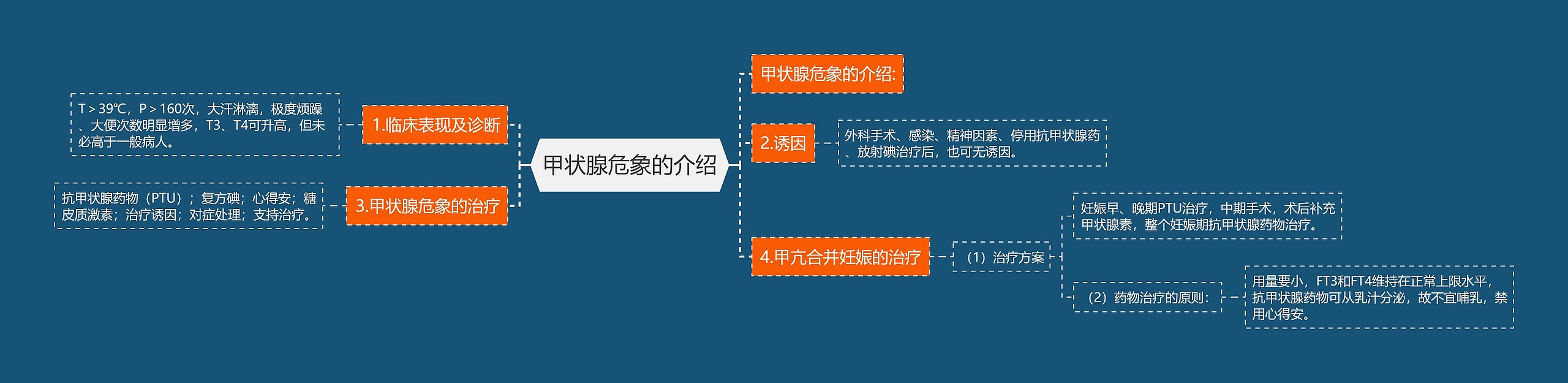 甲状腺危象的介绍

1.临床表现及诊断

T＞39℃，P＞160次，大汗淋漓，极度烦躁、大便次数明显增多，T3、T4可升高，但未必高于一般病人。

3.甲状腺危象的治疗

抗甲状腺药物（PTU）；复方碘；心得安；糖皮质激素；治疗诱因；对症处理；支持治疗。

甲状腺危象的介绍:

2.诱因

外科手术、感染、精神因素、停用抗甲状腺药、放射碘治疗后，也可无诱因。

4.甲亢合并妊娠的治疗

（1）治疗方案

妊娠早、晚期PTU治疗，中期手术，术后补充甲状腺素，整个妊娠期抗甲状腺药物治疗。

（2）药物治疗的原则:

用量要小，FT3和FT4维持在正常上限水平，抗甲状腺药物可从乳汁分泌，故不宜哺乳，禁用心得安。